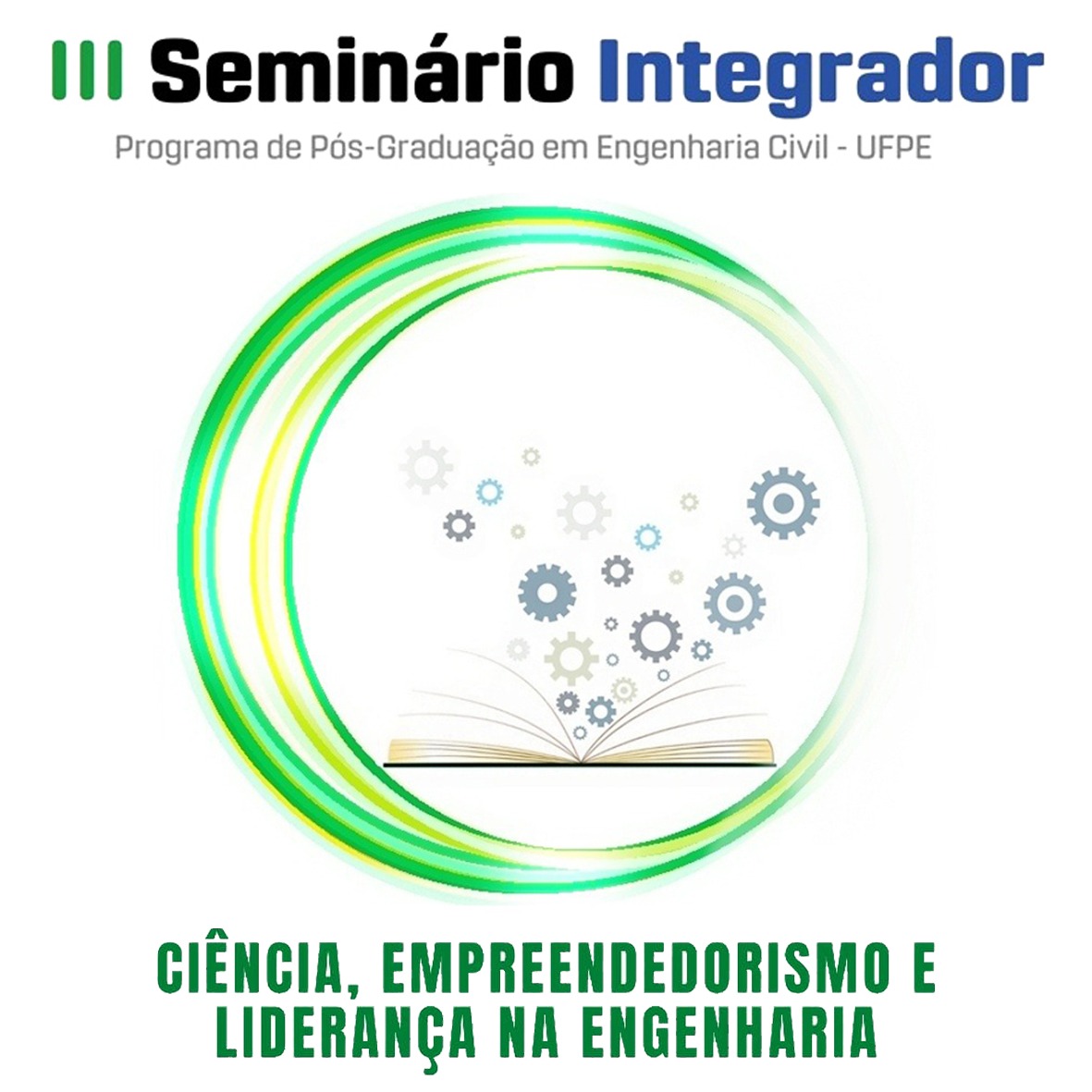 III Seminário Integrador
Programa de Pós-Graduação em Engenharia Civil - UFPE

CIÊNCIA, EMPREENDEDORISMO E LIDERANÇA NA ENGENHARIA